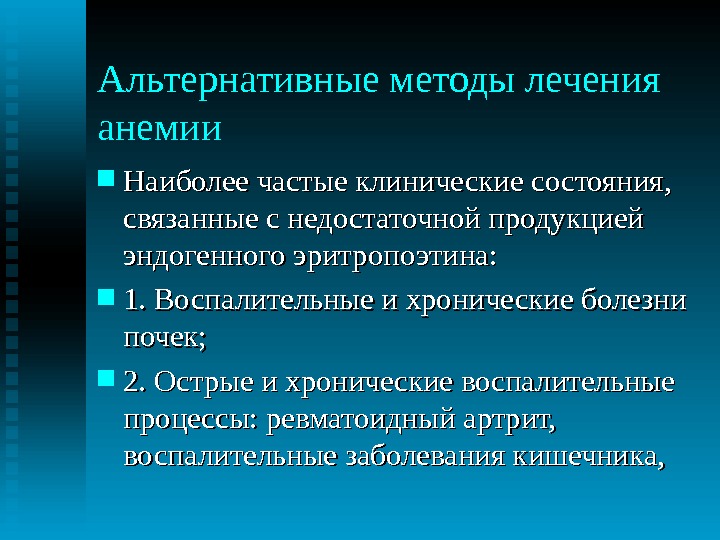 Альтернативные методы лечения анемии

Наиболее частые клинические состояния, связанные с недостаточной продукцией эндогенного эритропоэтина:

1. Воспалительные и хронические болезни почек;

2. Острые и хронические воспалительные процессы: ревматоидный артрит, воспалительные заболевания кишечника,